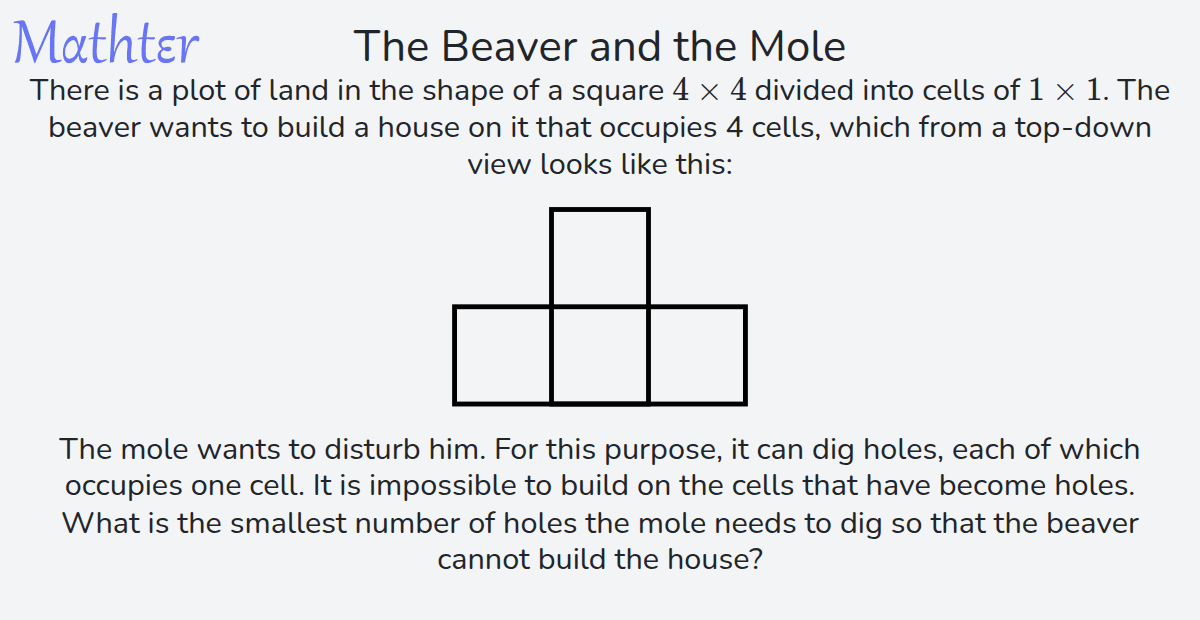 Mathter

The Beaver and the Mole

There is a plot of land in the shape of a square $4 \times 4$ divided into cells of $1 \times 1$. The beaver wants to build a house on it that occupies 4 cells, which from a top-down view looks like this:

The mole wants to disturb him. For this purpose, it can dig holes, each of which occupies one cell. It is impossible to build on the cells that have become holes. What is the smallest number of holes the mole needs to dig so that the beaver cannot build the house?